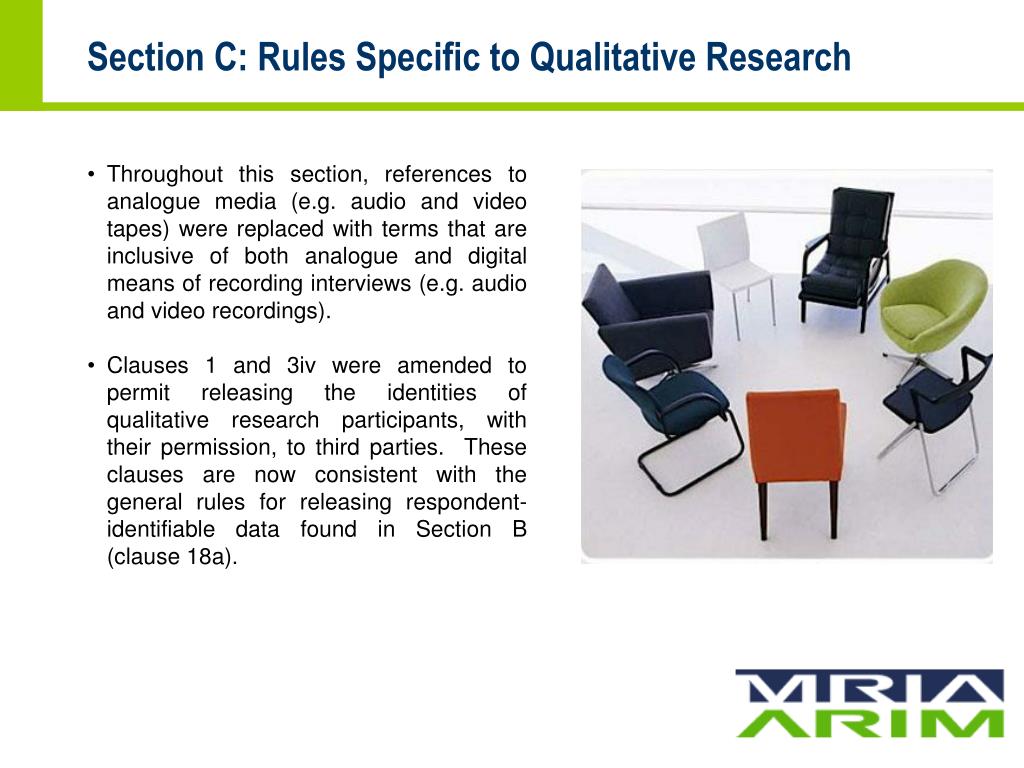 Section C: Rules Specific to Qualitative Research

• Throughout this section, references to analogue media (e.g. audio and video tapes) were replaced with terms that are inclusive of both analogue and digital means of recording interviews (e.g. audio and video recordings).

• Clauses 1 and 3iv were amended to permit releasing the identities of qualitative research participants, with their permission, to third parties. These clauses are now consistent with the general rules for releasing respondent-identifiable data found in Section B (clause 18a).

MRIA
ARIM